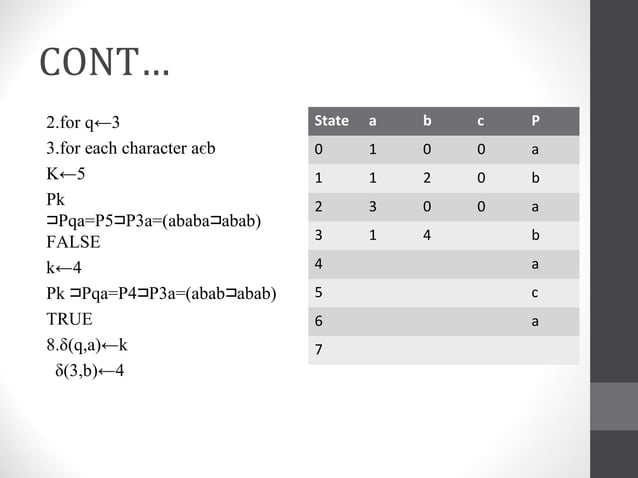 CONT…

2.for q←3

3.for each character aєb

K←5

Pk ⊐Pqa=P5⊐P3a=(ababa⊐abab)

FALSE

k←4

Pk ⊐Pqa=P4⊐P3a=(abab⊐abab)

TRUE

8.δ(q,a)←k

δ(3,b)←4

| State | a | b | c | P |
|---|---|---|---|---|
| 0 | 1 | 0 | 0 | a |
| 1 | 1 | 2 | 0 | b |
| 2 | 3 | 0 | 0 | a |
| 3 | 1 | 4 |  | b |
| 4 |  |  |  | a |
| 5 |  |  |  | c |
| 6 |  |  |  | a |
| 7 |  |  |  |  |